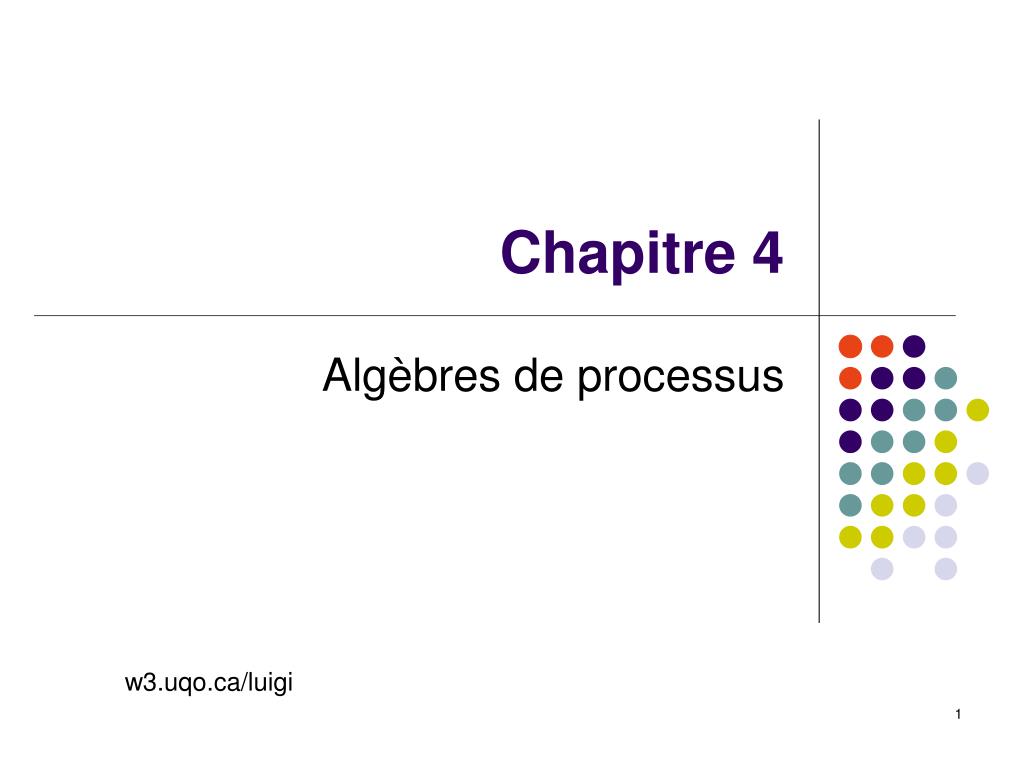 Chapitre 4

Algèbres de processus

w3.uqo.ca/luigi

1